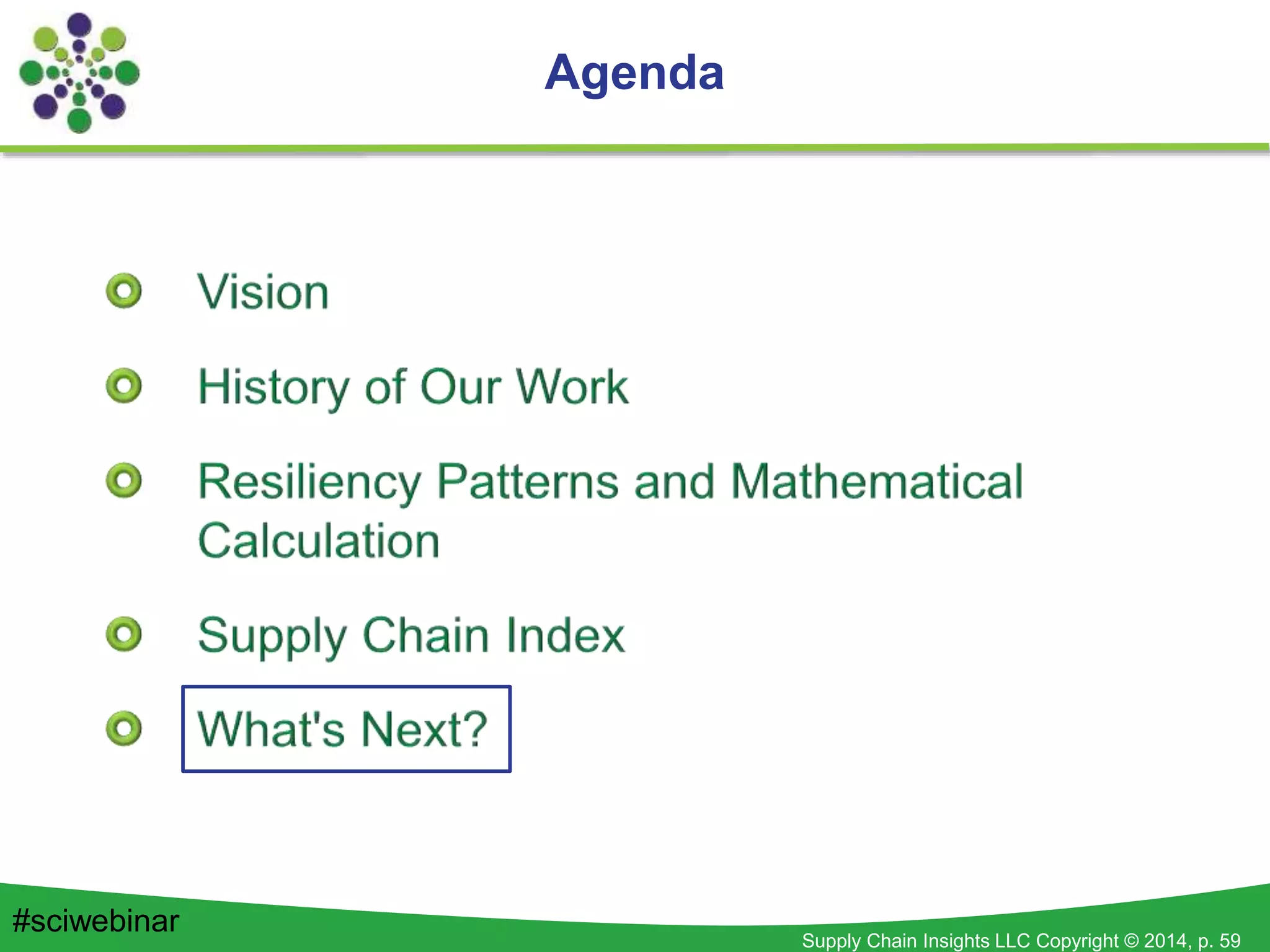 Agenda

Vision

History of Our Work

Resiliency Patterns and Mathematical Calculation

Supply Chain Index

What's Next?

#sciwebinar

Supply Chain Insights LLC Copyright © 2014, p. 59